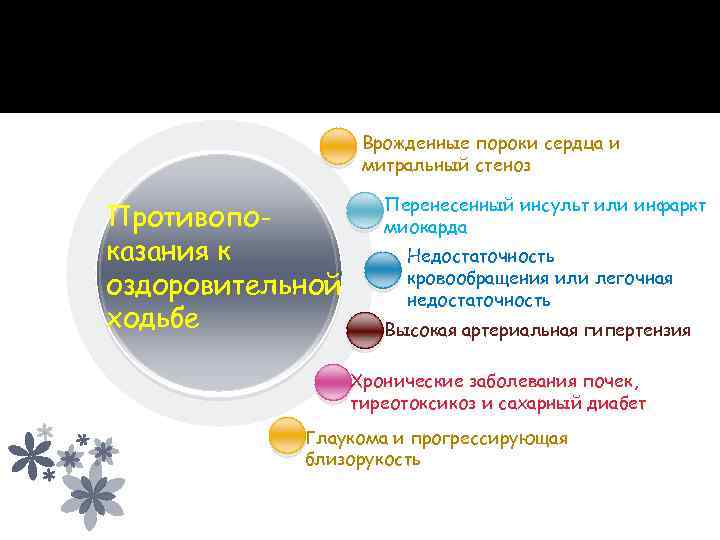 Противопоказания к оздоровительной ходьбе

Врожденные пороки сердца и митральный стеноз

Перенесенный инсульт или инфаркт миокарда

Недостаточность кровообращения или легочная недостаточность

Высокая артериальная гипертензия

Хронические заболевания почек, тиреотоксикоз и сахарный диабет

Глаукома и прогрессирующая близорукость